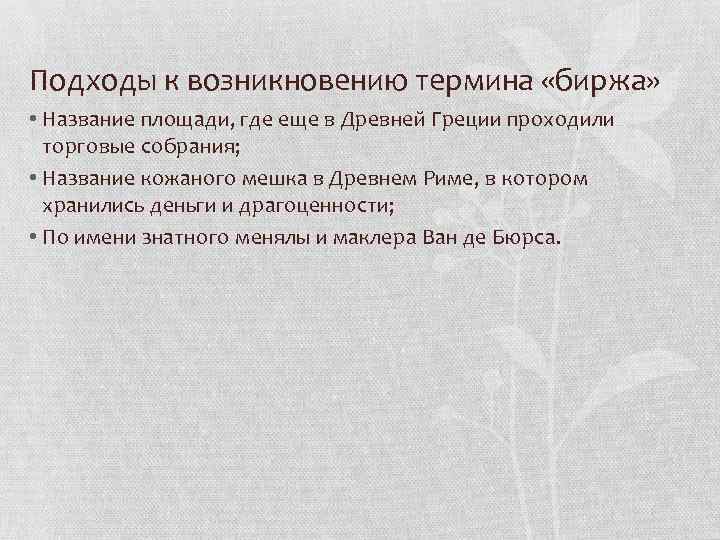 Подходы к возникновению термина «биржа»

• Название площади, где еще в Древней Греции проходили торговые собрания;

• Название кожаного мешка в Древнем Риме, в котором хранились деньги и драгоценности;

• По имени знатного менялы и маклера Ван де Бюрса.